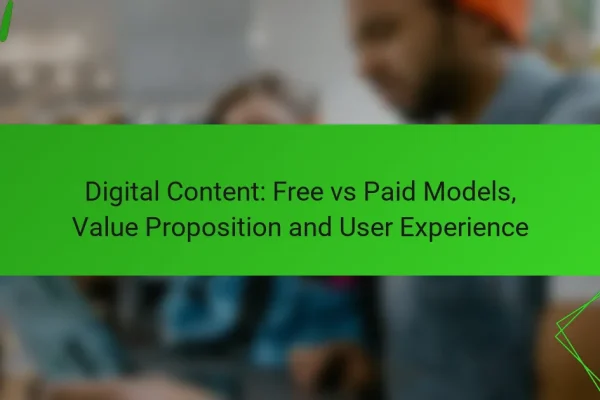 Digital Content: Free vs Paid Models, Value Proposition and User Experience